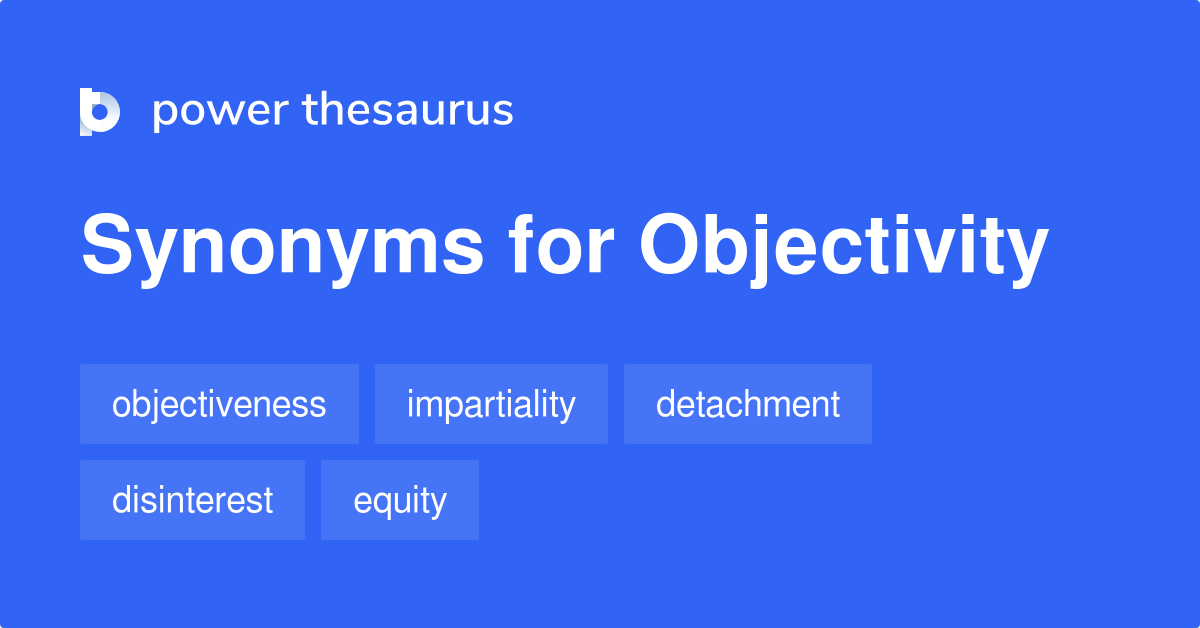 power thesaurus

Synonyms for Objectivity

objectiveness

impartiality

detachment

disinterest

equity